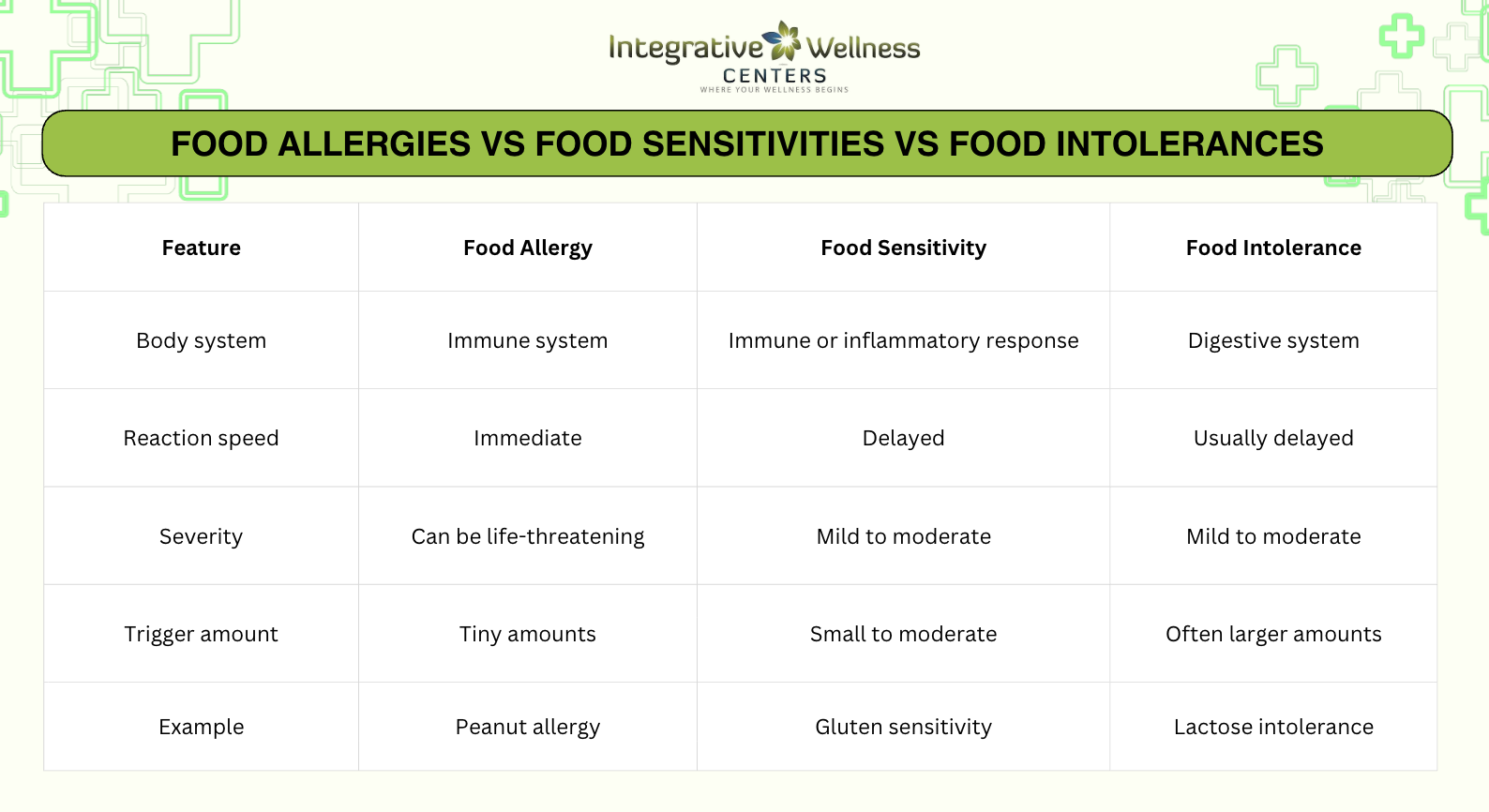 Integrative Wellness CENTERS
WHERE YOUR WELLNESS BEGINS

FOOD ALLERGIES VS FOOD SENSITIVITIES VS FOOD INTOLERANCES

| Feature | Food Allergy | Food Sensitivity | Food Intolerance |
|---|---|---|---|
| Body system | Immune system | Immune or inflammatory response | Digestive system |
| Reaction speed | Immediate | Delayed | Usually delayed |
| Severity | Can be life-threatening | Mild to moderate | Mild to moderate |
| Trigger amount | Tiny amounts | Small to moderate | Often larger amounts |
| Example | Peanut allergy | Gluten sensitivity | Lactose intolerance |